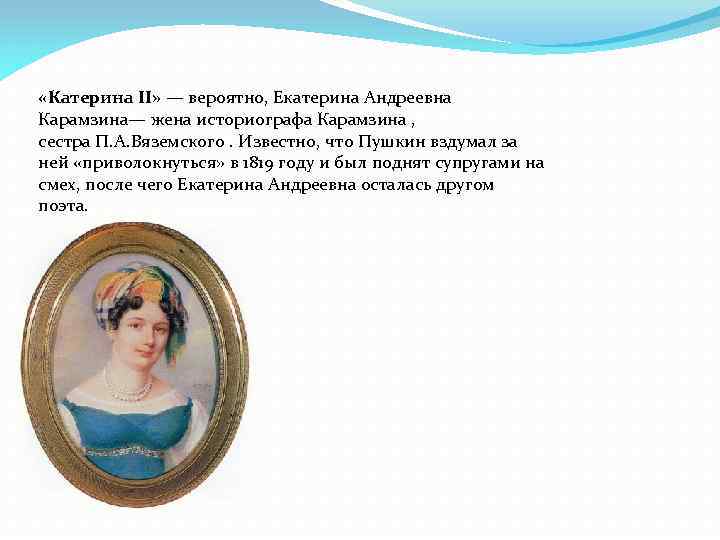 «Катерина II» — вероятно, Екатерина Андреевна Карамзина— жена историографа Карамзина , сестра П.А.Вяземского . Известно, что Пушкин вздумал за ней «приволокнуться» в 1819 году и был поднят супругами на смех, после чего Екатерина Андреевна осталась другом поэта.